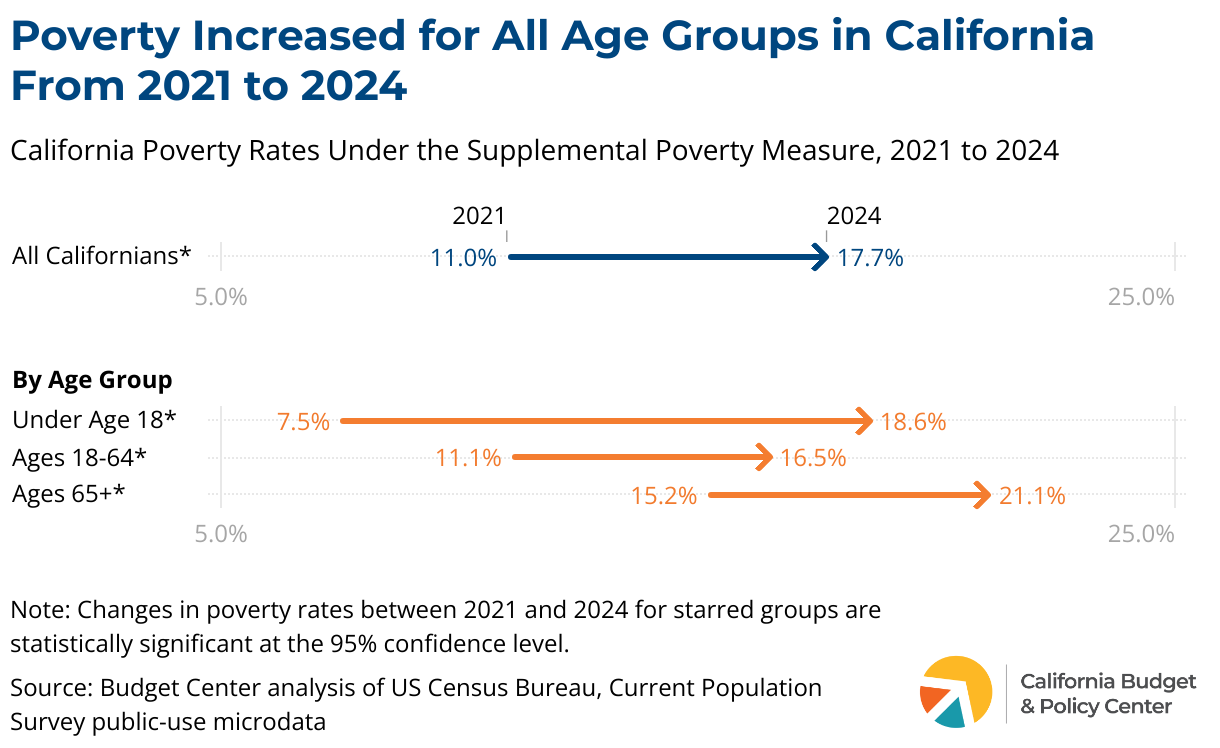 Poverty Increased for All Age Groups in California From 2021 to 2024

California Poverty Rates Under the Supplemental Poverty Measure, 2021 to 2024

2021
2024
All Californians*
11.0%
17.7%
5.0%
25.0%

By Age Group
Under Age 18*
7.5%
18.6%
Ages 18-64*
11.1%
16.5%
Ages 65+*
15.2%
21.1%
5.0%
25.0%

Note: Changes in poverty rates between 2021 and 2024 for starred groups are statistically significant at the 95% confidence level.

Source: Budget Center analysis of US Census Bureau, Current Population Survey public-use microdata

California Budget & Policy Center